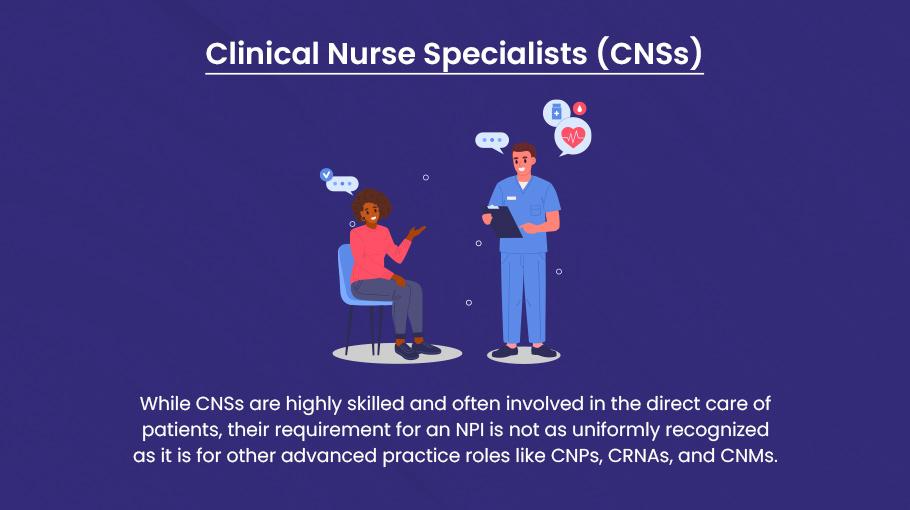 Clinical Nurse Specialists (CNSs)

While CNSs are highly skilled and often involved in the direct care of patients, their requirement for an NPI is not as uniformly recognized as it is for other advanced practice roles like CNPs, CRNAs, and CNMs.